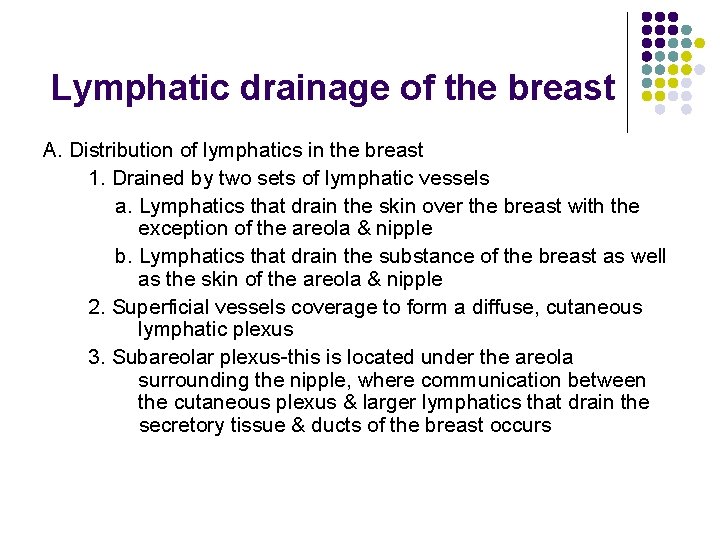 Lymphatic drainage of the breast

A. Distribution of lymphatics in the breast

1. Drained by two sets of lymphatic vessels

a. Lymphatics that drain the skin over the breast with the exception of the areola & nipple

b. Lymphatics that drain the substance of the breast as well as the skin of the areola & nipple

2. Superficial vessels coverage to form a diffuse, cutaneous lymphatic plexus

3. Subareolar plexus-this is located under the areola surrounding the nipple, where communication between the cutaneous plexus & larger lymphatics that drain the secretory tissue & ducts of the breast occurs